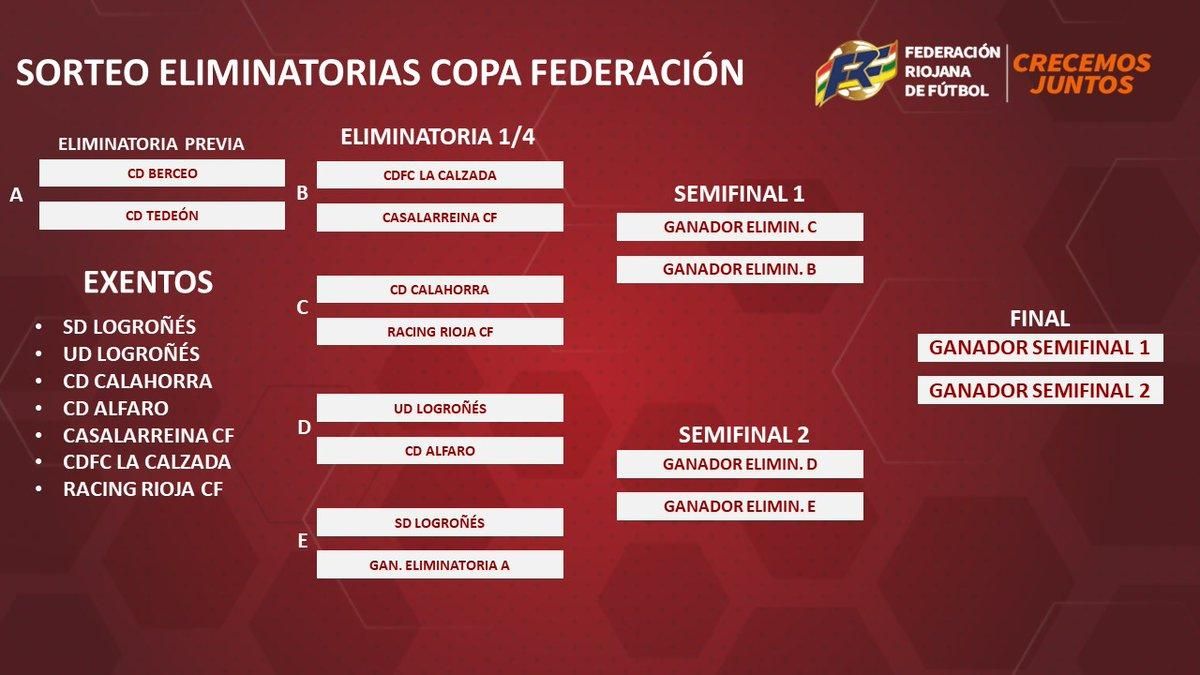 SORTEO ELIMINATORIAS COPA FEDERACIÓN

FEDERACIÓN RIOJANA DE FÚTBOL

CRECEMOS JUNTOS

ELIMINATORIA PREVIA

A

CD BERCEO

CD TEDEÓN

EXENTOS

• SD LOGROÑÉS
• UD LOGROÑÉS
• CD CALAHORRA
• CD ALFARO
• CASALARREINA CF
• CDFC LA CALZADA
• RACING RIOJA CF

ELIMINATORIA 1/4

B

CDFC LA CALZADA

CASALARREINA CF

C

CD CALAHORRA

RACING RIOJA CF

D

UD LOGROÑÉS

CD ALFARO

E

SD LOGROÑÉS

GAN. ELIMINATORIA A

SEMIFINAL 1

GANADOR ELIMIN. C

GANADOR ELIMIN. B

SEMIFINAL 2

GANADOR ELIMIN. D

GANADOR ELIMIN. E

FINAL

GANADOR SEMIFINAL 1

GANADOR SEMIFINAL 2